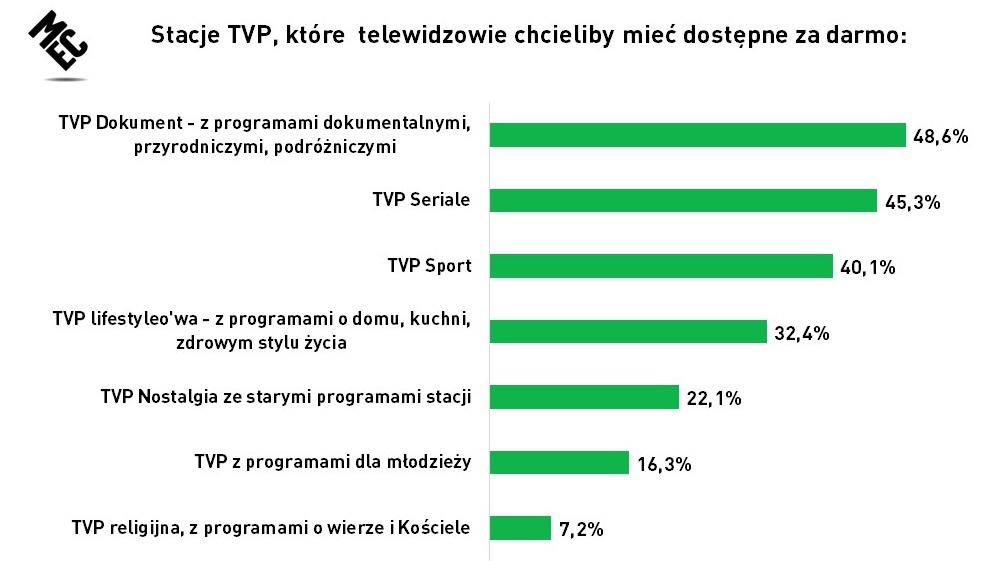 MEC

Stacje TVP, które telewidzowie chcieliby mieć dostępne za darmo:

TVP Dokument - z programami dokumentalnymi, przyrodniczymi, podróżniczymi 48,6%

TVP Seriale 45,3%

TVP Sport 40,1%

TVP lifestyleo'wa - z programami o domu, kuchni, zdrowym stylu życia 32,4%

TVP Nostalgia ze starymi programami stacji 22,1%

TVP z programami dla młodzieży 16,3%

TVP religijna, z programami o wierze i Kościele 7,2%